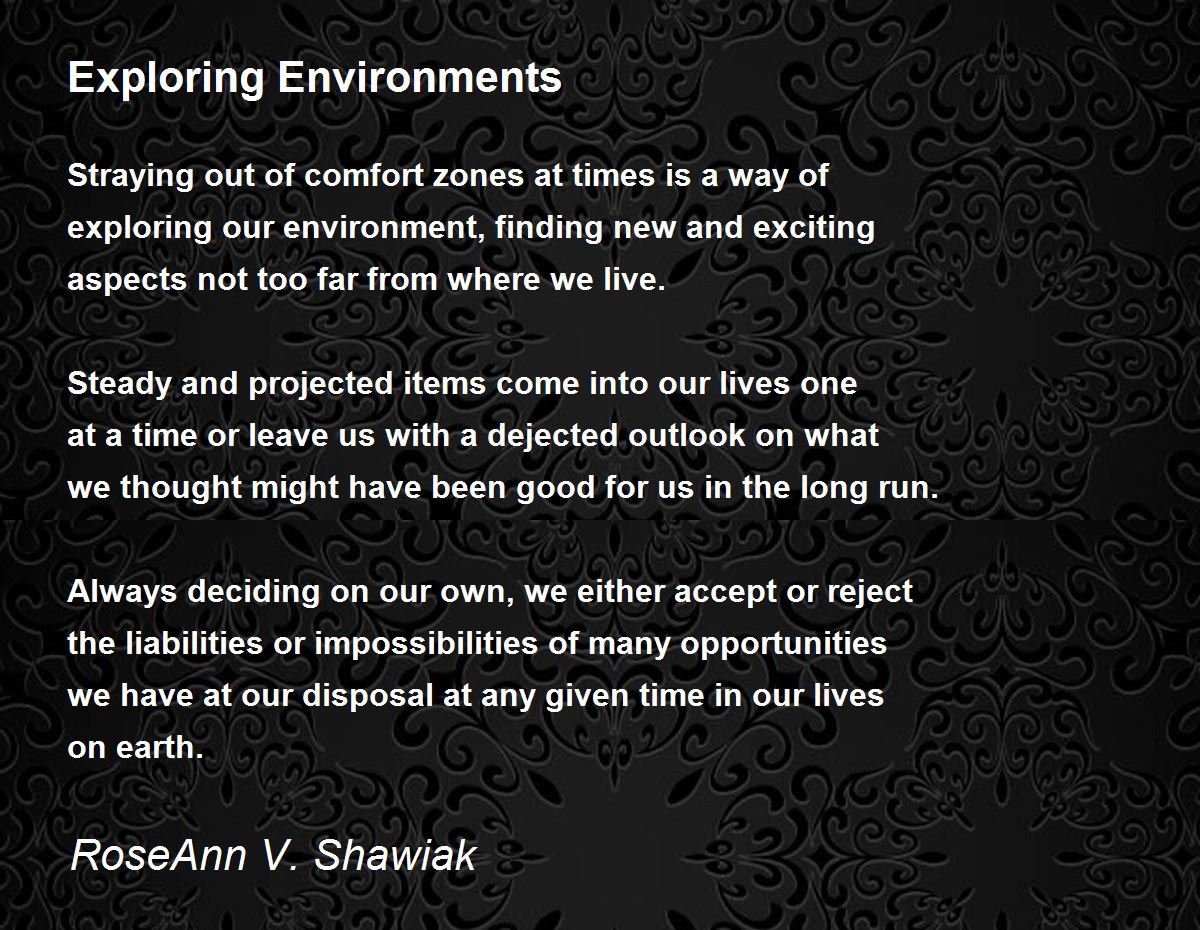 Exploring Environments

Straying out of comfort zones at times is a way of
exploring our environment, finding new and exciting
aspects not too far from where we live.

Steady and projected items come into our lives one
at a time or leave us with a dejected outlook on what
we thought might have been good for us in the long run.

Always deciding on our own, we either accept or reject
the liabilities or impossibilities of many opportunities
we have at our disposal at any given time in our lives
on earth.

RoseAnn V. Shawiak